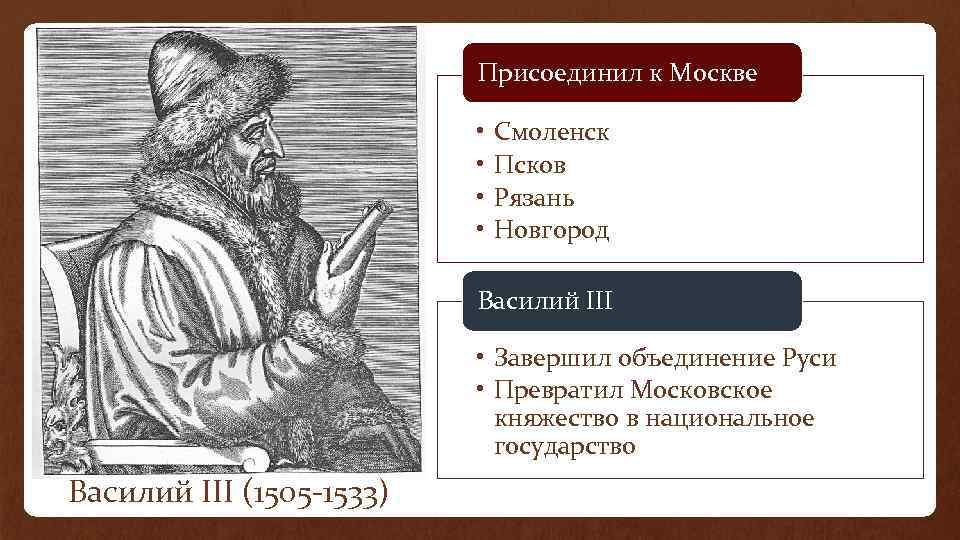 Присоединил к Москве

• Смоленск
• Псков
• Рязань
• Новгород

Василий III

• Завершил объединение Руси
• Превратил Московское княжество в национальное государство

Василий III (1505-1533)